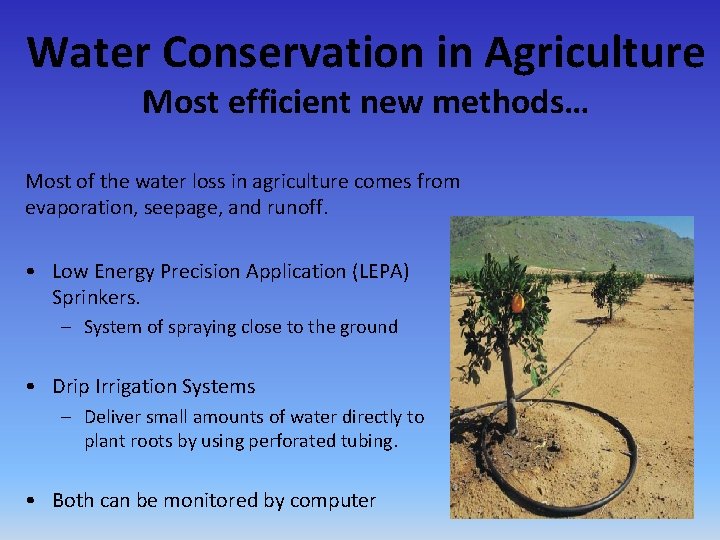 Water Conservation in Agriculture
Most efficient new methods…

Most of the water loss in agriculture comes from evaporation, seepage, and runoff.

• Low Energy Precision Application (LEPA) Sprinkers.
– System of spraying close to the ground

• Drip Irrigation Systems
– Deliver small amounts of water directly to plant roots by using perforated tubing.

• Both can be monitored by computer